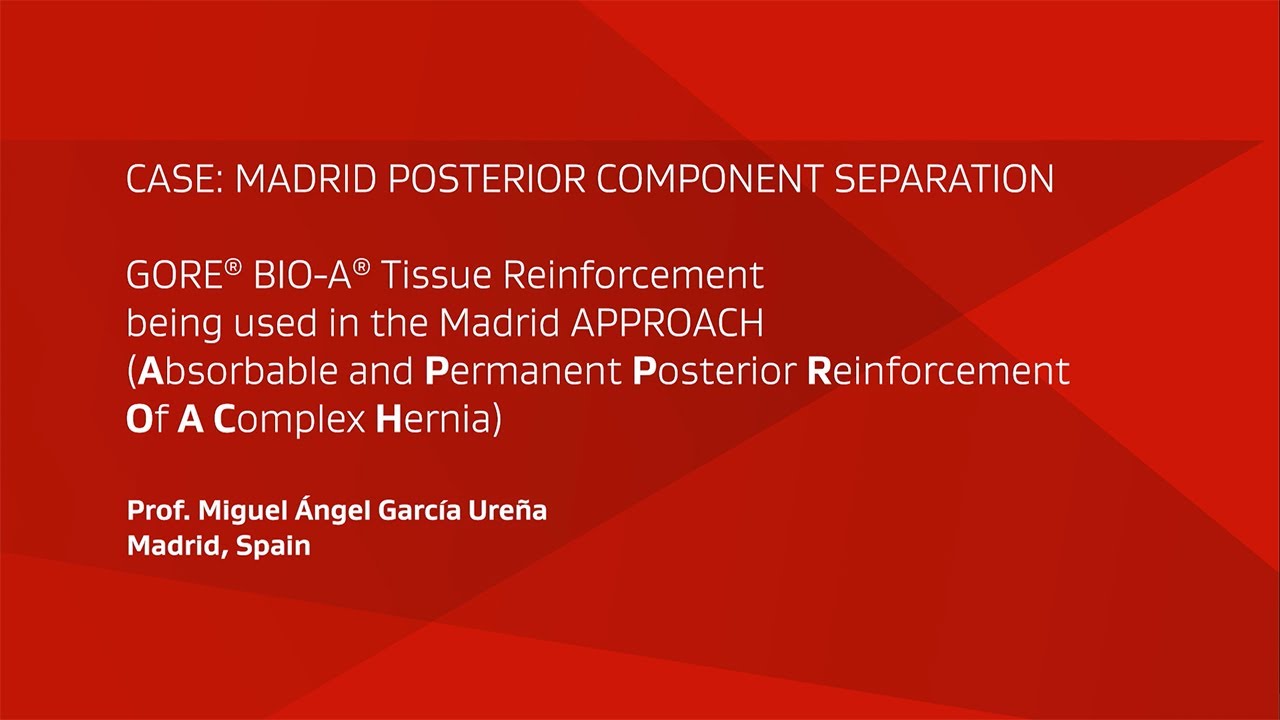 CASE: MADRID POSTERIOR COMPONENT SEPARATION

GORE® BIO-A® Tissue Reinforcement being used in the Madrid APPROACH (Absorbable and Permanent Posterior Reinforcement Of A Complex Hernia)

Prof. Miguel Ángel García Ureña
Madrid, Spain